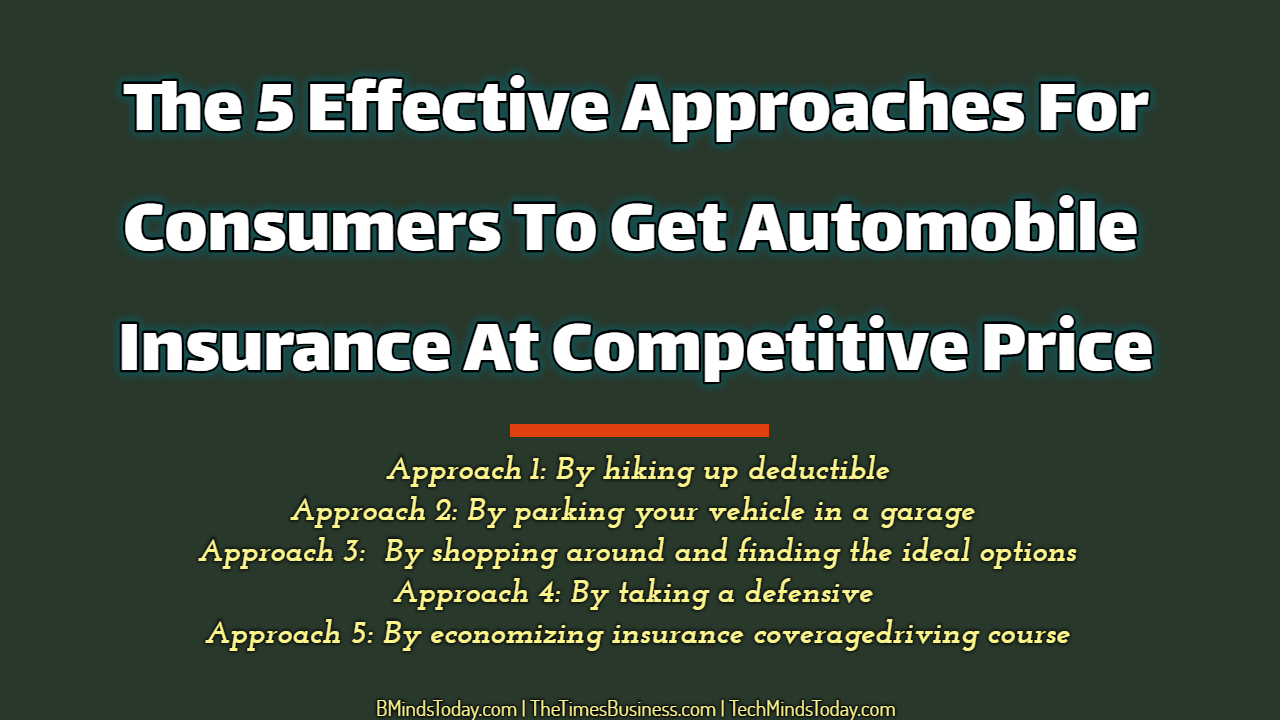 The 5 Effective Approaches For Consumers To Get Automobile Insurance At Competitive Price

Approach 1: By hiking up deductible
Approach 2: By parking your vehicle in a garage
Approach 3: By shopping around and finding the ideal options
Approach 4: By taking a defensive
Approach 5: By economizing insurance coveragedriving course

BMindsToday.com | TheTimesBusiness.com | TechMindsToday.com